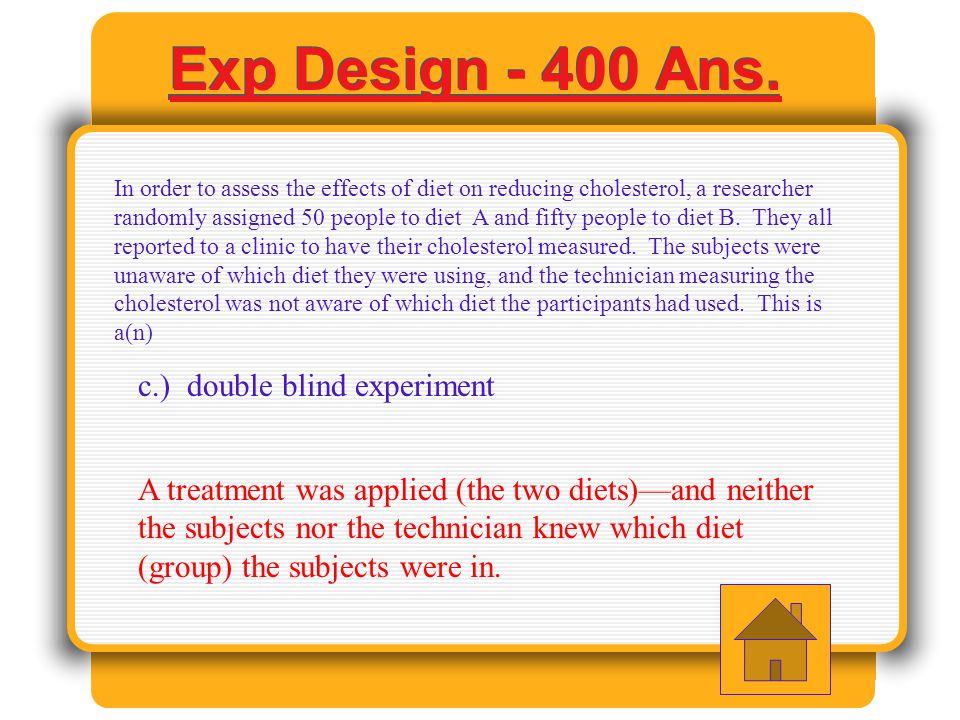 Exp Design - 400 Ans.

In order to assess the effects of diet on reducing cholesterol, a researcher randomly assigned 50 people to diet A and fifty people to diet B. They all reported to a clinic to have their cholesterol measured. The subjects were unaware of which diet they were using, and the technician measuring the cholesterol was not aware of which diet the participants had used. This is a(n)

c.) double blind experiment

A treatment was applied (the two diets)—and neither the subjects nor the technician knew which diet (group) the subjects were in.